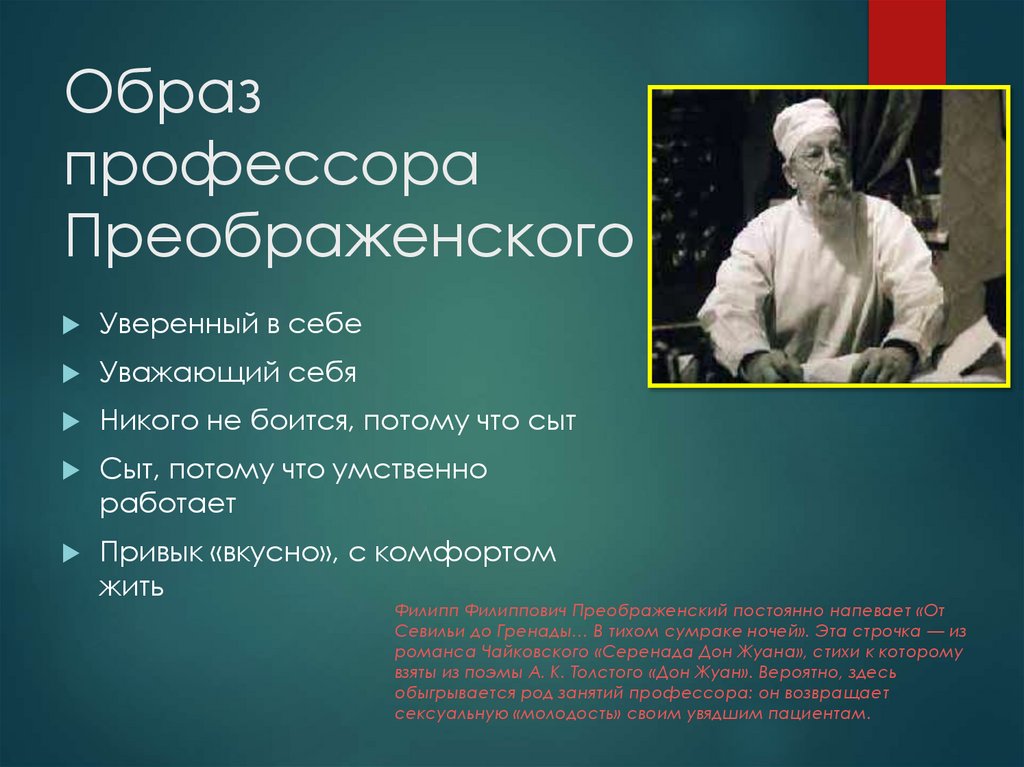 Образ профессора Преображенского

Уверенный в себе

Уважающий себя

Никого не боится, потому что сыт

Сыт, потому что умственно работает

Привык «вкусно», с комфортом жить

Филипп Филиппович Преображенский постоянно напевает «От Севильи до Гренады… В тихом сумраке ночей». Эта строчка — из романса Чайковского «Серенада Дон Жуана», стихи к которому взяты из поэмы А. К. Толстого «Дон Жуан». Вероятно, здесь обыгрывается род занятий профессора: он возвращает сексуальную «молодость» своим увядшим пациентам.